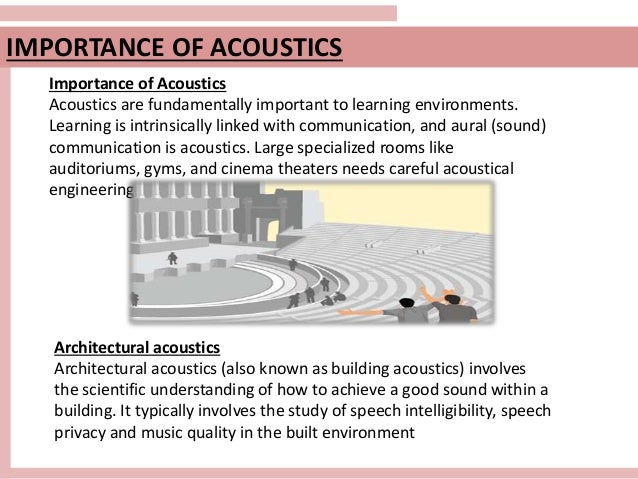 IMPORTANCE OF ACOUSTICS

Importance of Acoustics
Acoustics are fundamentally important to learning environments. Learning is intrinsically linked with communication, and aural (sound) communication is acoustics. Large specialized rooms like auditoriums, gyms, and cinema theaters needs careful acoustical engineering

Architectural acoustics
Architectural acoustics (also known as building acoustics) involves the scientific understanding of how to achieve a good sound within a building. It typically involves the study of speech intelligibility, speech privacy and music quality in the built environment